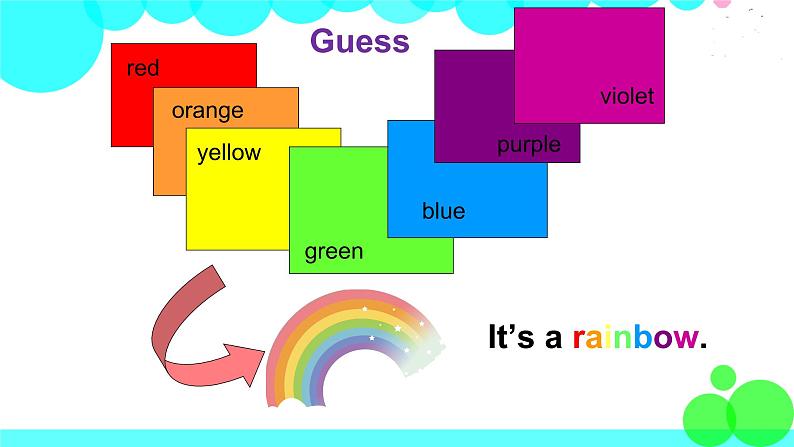 Guess

red

orange

yellow

green

blue

purple

violet

It's a rainbow.